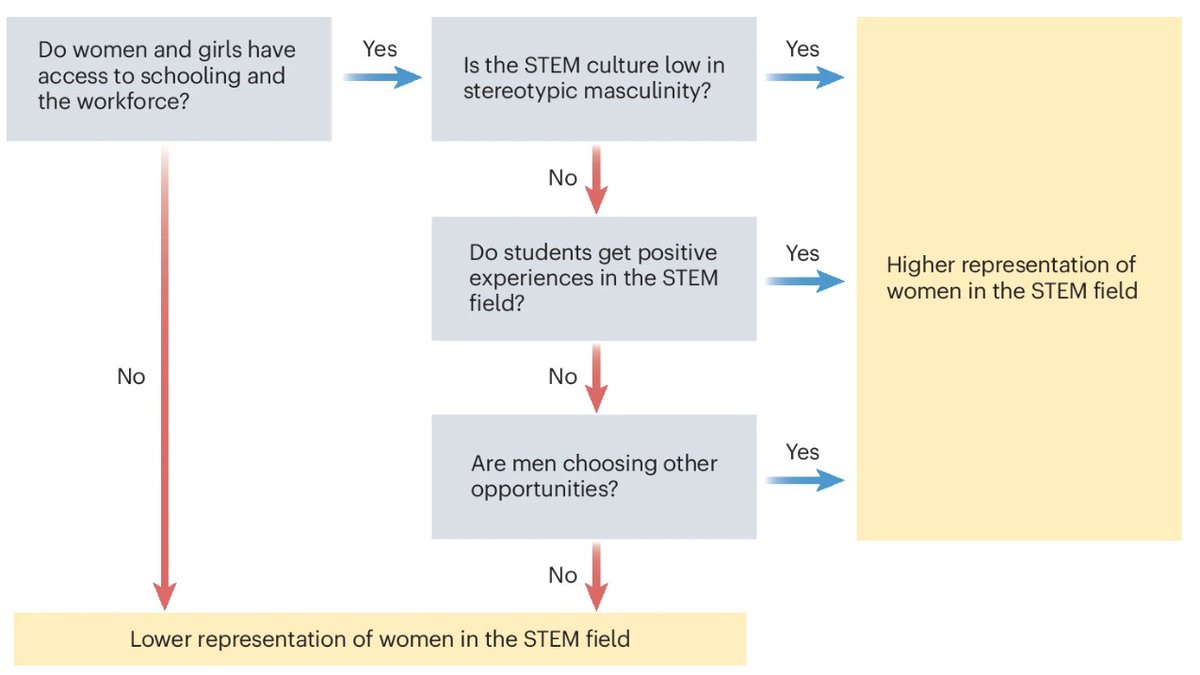 Do women and girls have access to schooling and the workforce?

Yes

Is the STEM culture low in stereotypic masculinity?

Yes

No

Do students get positive experiences in the STEM field?

Yes

Higher representation of women in the STEM field

No

No

Are men choosing other opportunities?

Yes

No

Lower representation of women in the STEM field